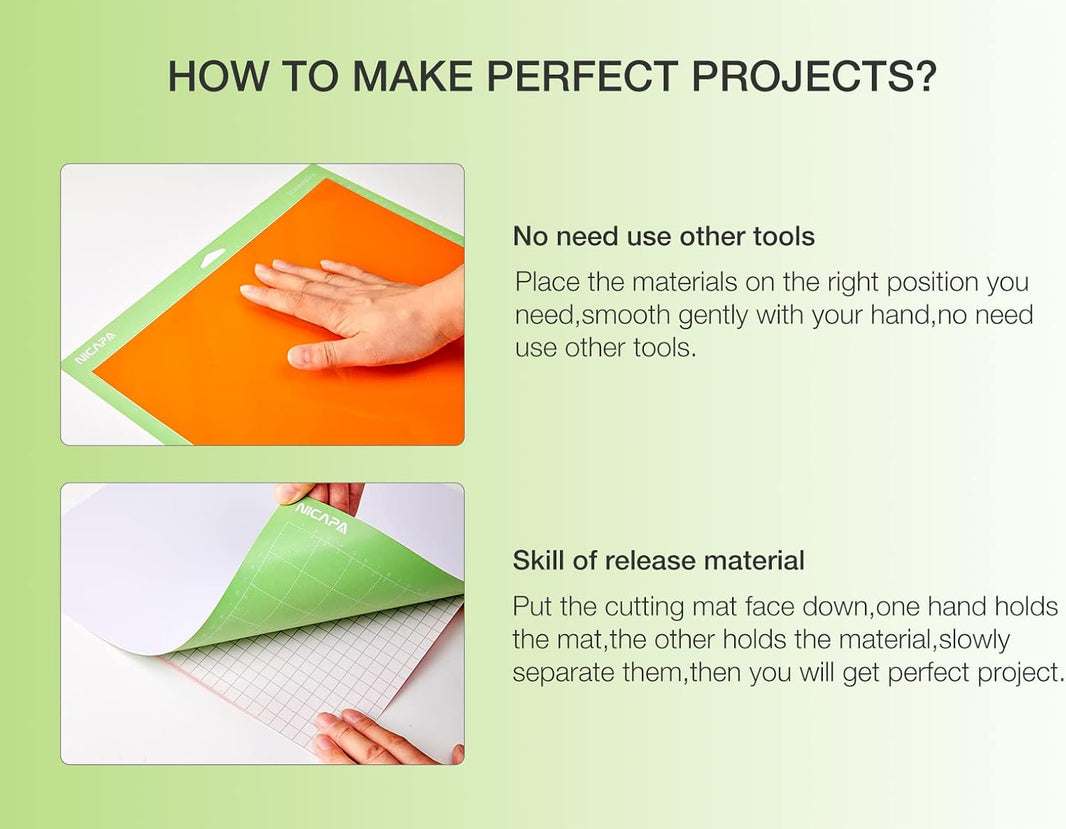 HOW TO MAKE PERFECT PROJECTS?

NICAPA

No need use other tools

Place the materials on the right position you need,smooth gently with your hand,no need use other tools.

NICAPA

Skill of release material

Put the cutting mat face down,one hand holds the mat,the other holds the material,slowly separate them,then you will get perfect project.